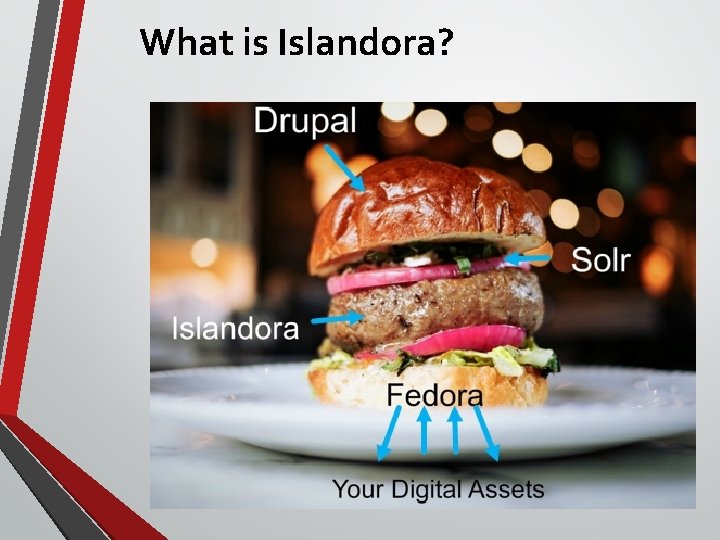 What is Islandora?

Drupal

Solr

Islandora

Fedora

Your Digital Assets